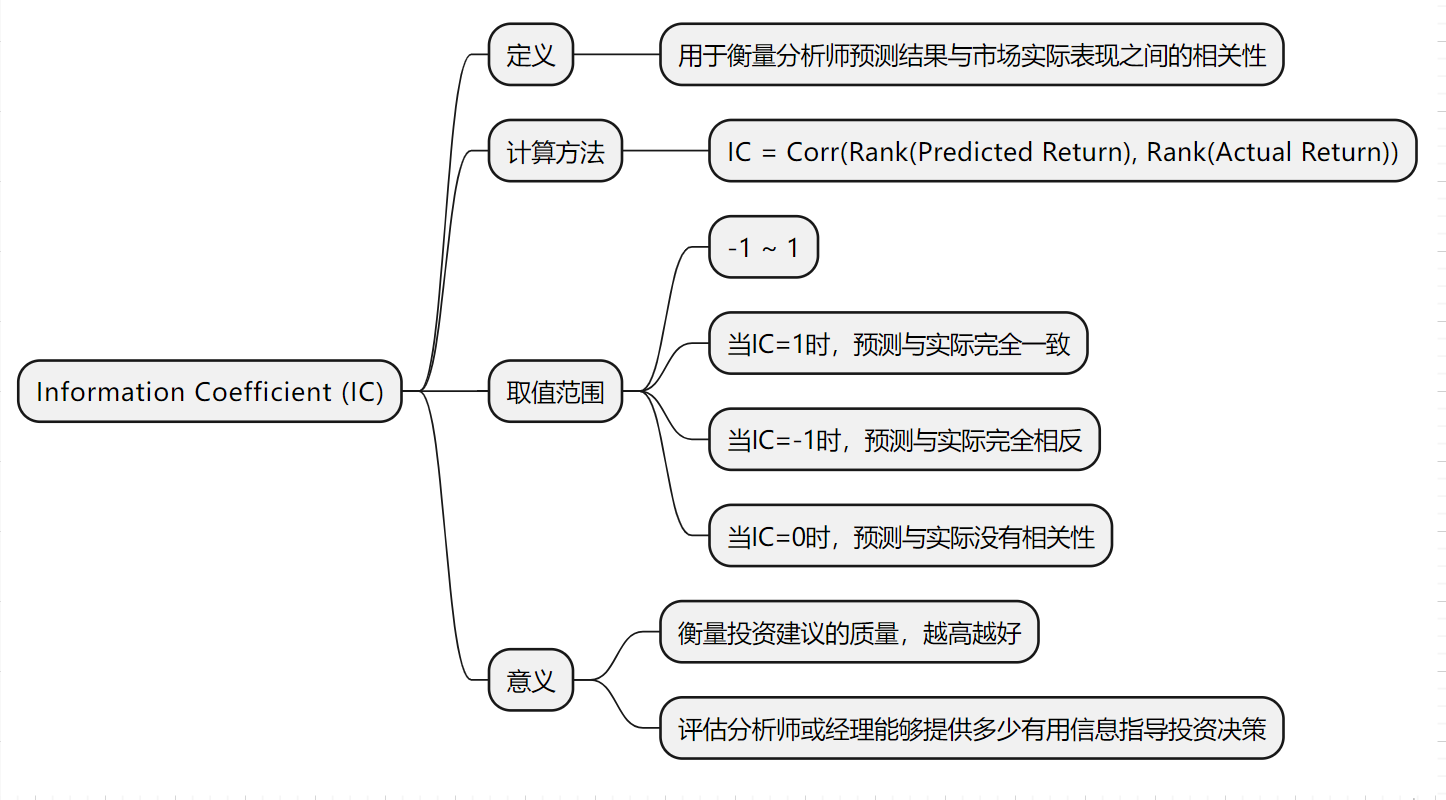 Information Coefficient (IC)

定义

用于衡量分析师预测结果与市场实际表现之间的相关性

计算方法

IC = Corr(Rank(Predicted Return), Rank(Actual Return))

取值范围

-1 ~ 1

当IC=1时，预测与实际完全一致

当IC=-1时，预测与实际完全相反

当IC=0时，预测与实际没有相关性

意义

衡量投资建议的质量，越高越好

评估分析师或经理能够提供多少有用信息指导投资决策